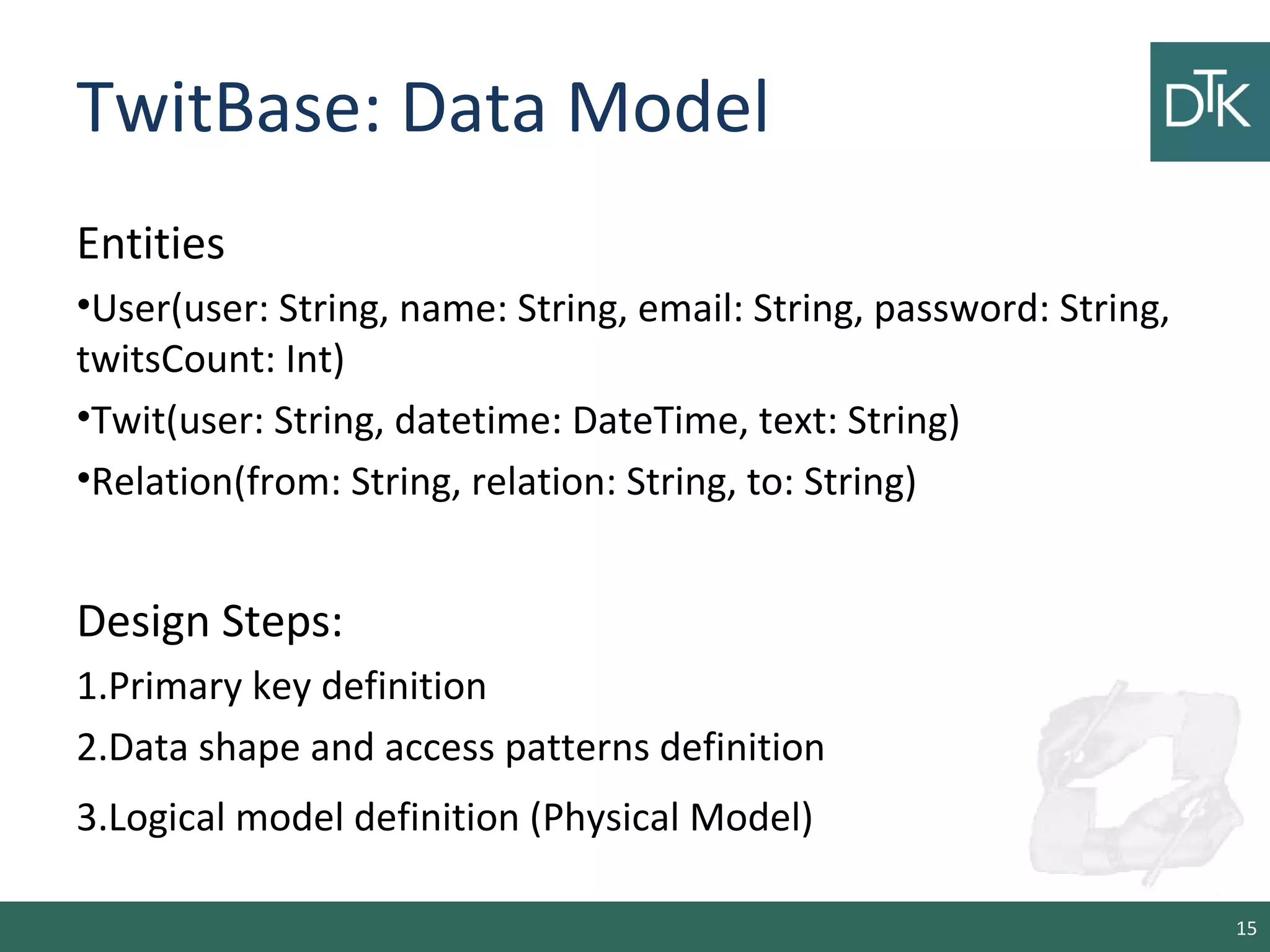 TwitBase: Data Model

DTK

Entities

•User(user: String, name: String, email: String, password: String, twitsCount: Int)

•Twit(user: String, datetime: DateTime, text: String)

•Relation(from: String, relation: String, to: String)

Design Steps:

1.Primary key definition

2.Data shape and access patterns definition

3.Logical model definition (Physical Model)

15